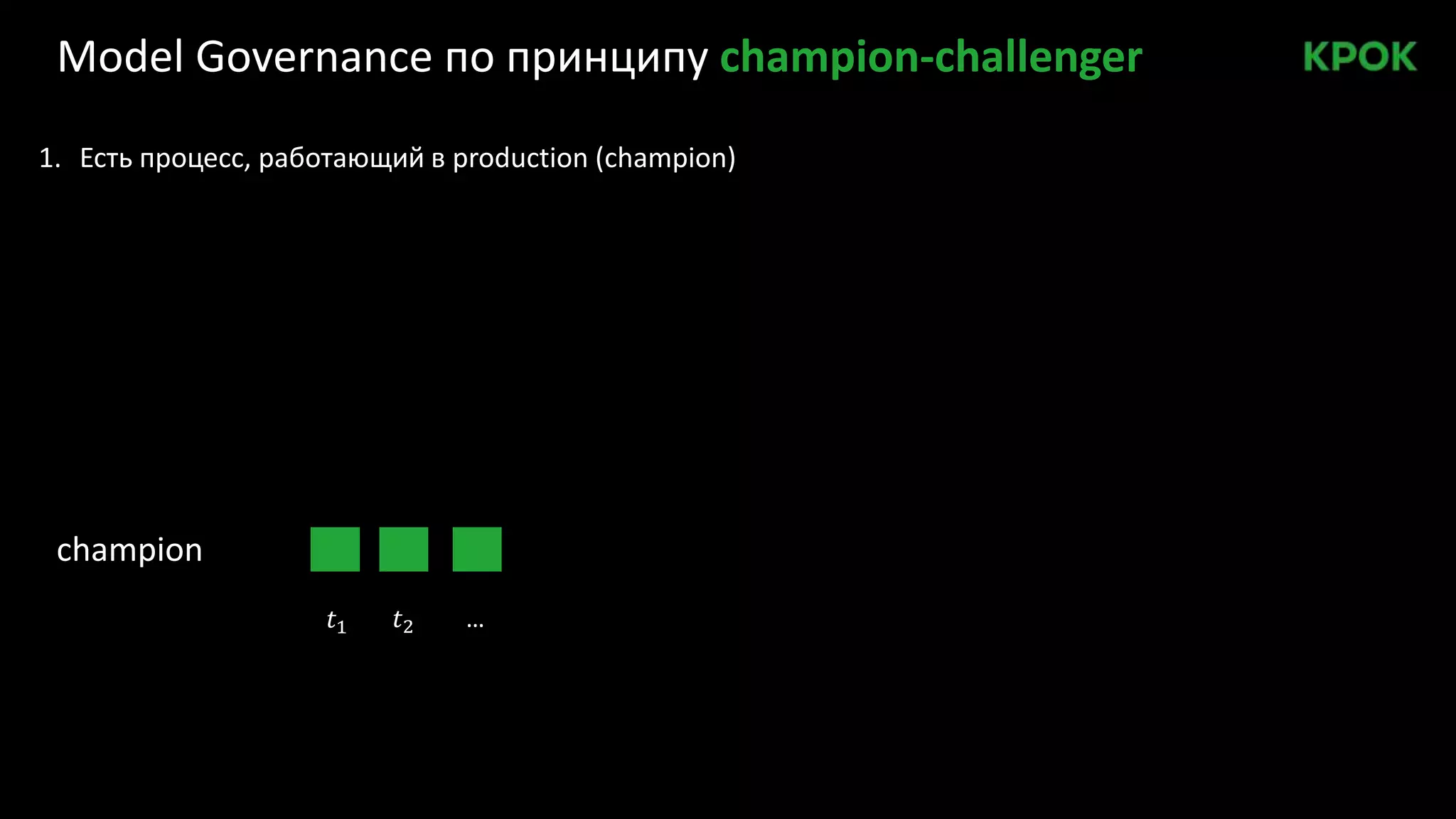 Model Governance по принципу champion-challenger

КРОК

1. Есть процесс, работающий в production (champion)

champion

$t_1$ $t_2$ ...